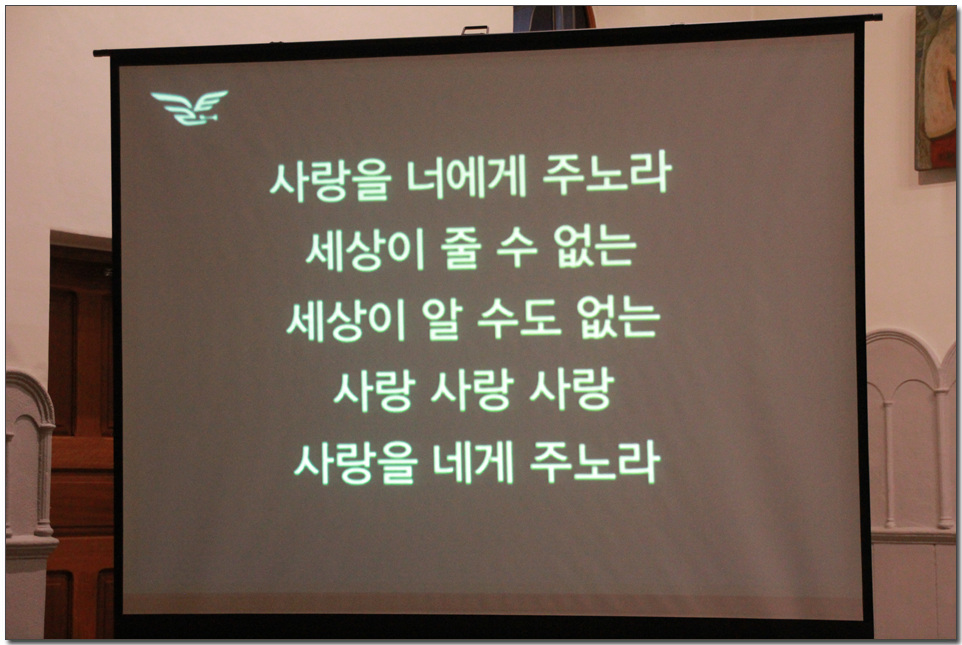 사랑을 너에게 주노라
세상이 줄 수 없는
세상이 알 수도 없는
사랑 사랑 사랑
사랑을 네게 주노라